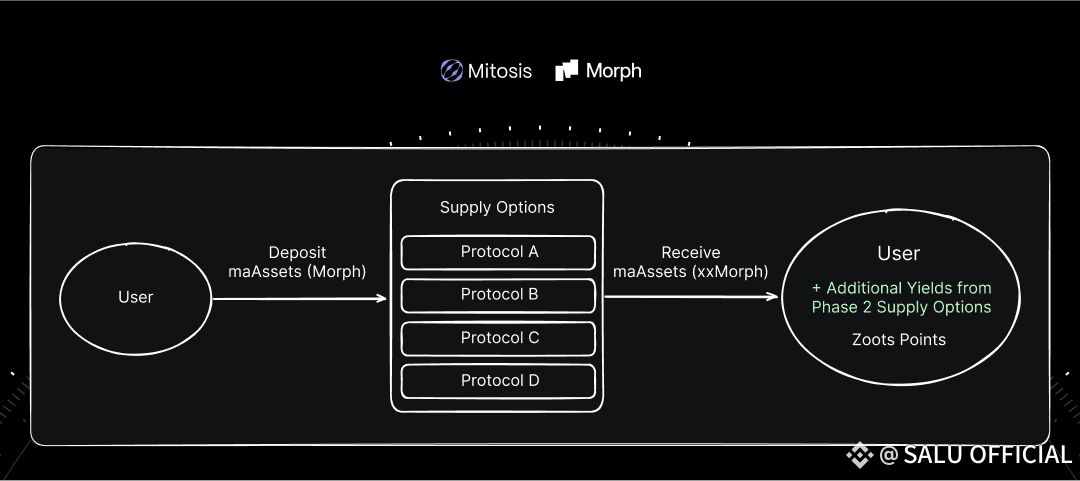 Mitosis Morph

User

Deposit
maAssets (Morph)

Supply Options

Protocol A

Protocol B

Protocol C

Protocol D

Receive
maAssets (xxMorph)

User

+ Additional Yields from Phase 2 Supply Options

Zoots Points

@ SALU OFFICIAL